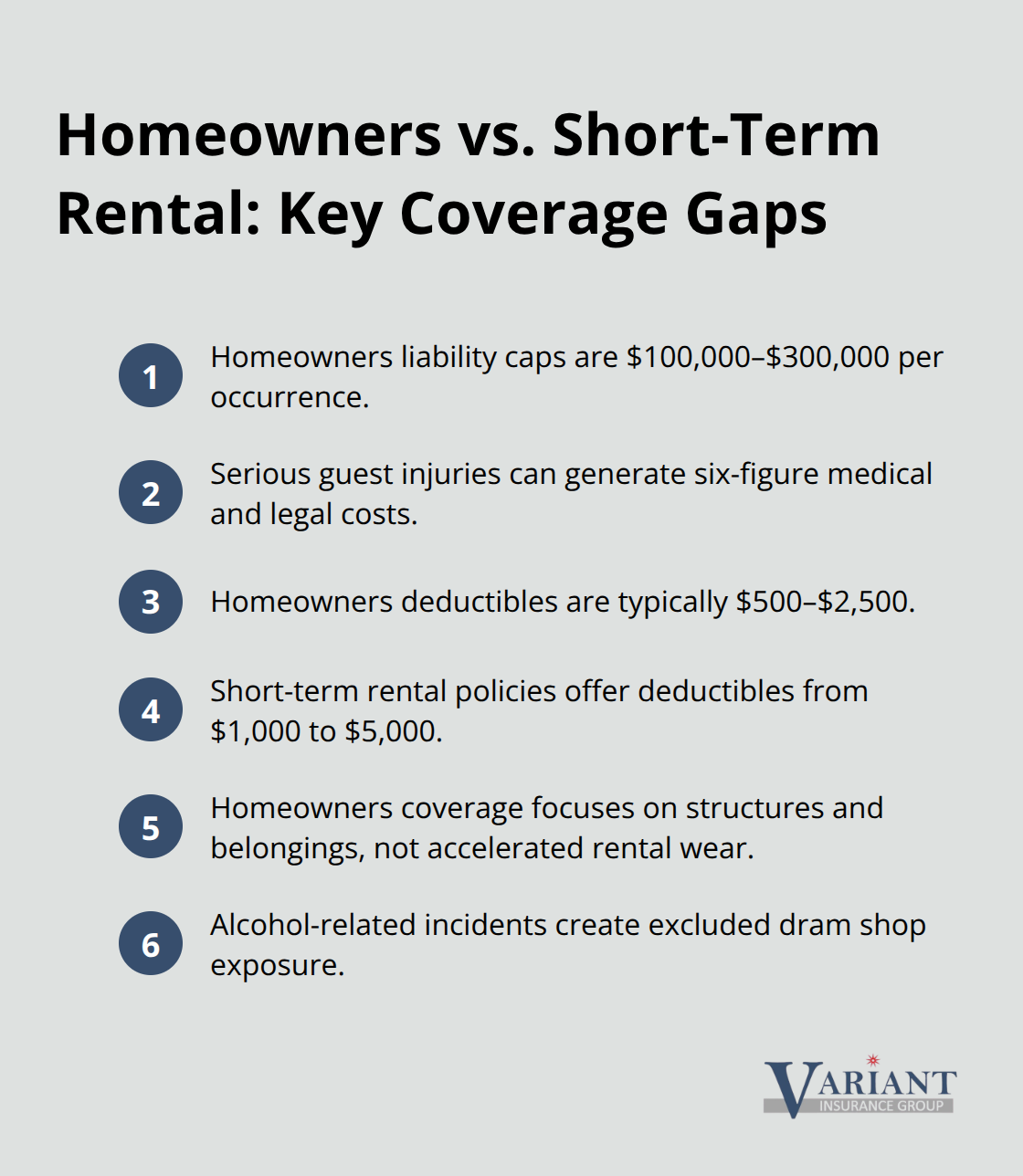 Homeowners vs. Short-Term Rental: Key Coverage Gaps

1 Homeowners liability caps are \$100,000–\$300,000 per occurrence.

2 Serious guest injuries can generate six-figure medical and legal costs.

3 Homeowners deductibles are typically \$500–\$2,500.

4 Short-term rental policies offer deductibles from \$1,000 to \$5,000.

5 Homeowners coverage focuses on structures and belongings, not accelerated rental wear.

6 Alcohol-related incidents create excluded dram shop exposure.

VARIANT INSURANCE GROUP